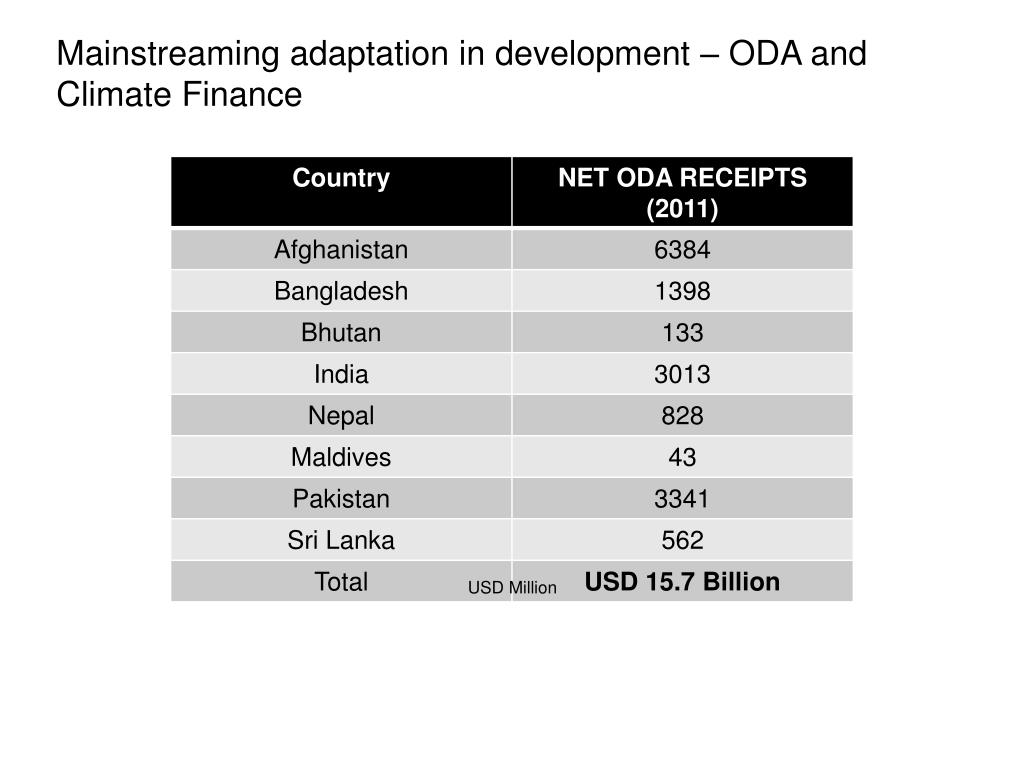 Mainstreaming adaptation in development – ODA and Climate Finance

| Country | NET ODA RECEIPTS (2011) |
|---|---|
| Afghanistan | 6384 |
| Bangladesh | 1398 |
| Bhutan | 133 |
| India | 3013 |
| Nepal | 828 |
| Maldives | 43 |
| Pakistan | 3341 |
| Sri Lanka | 562 |
| Total | USD 15.7 Billion |

USD Million